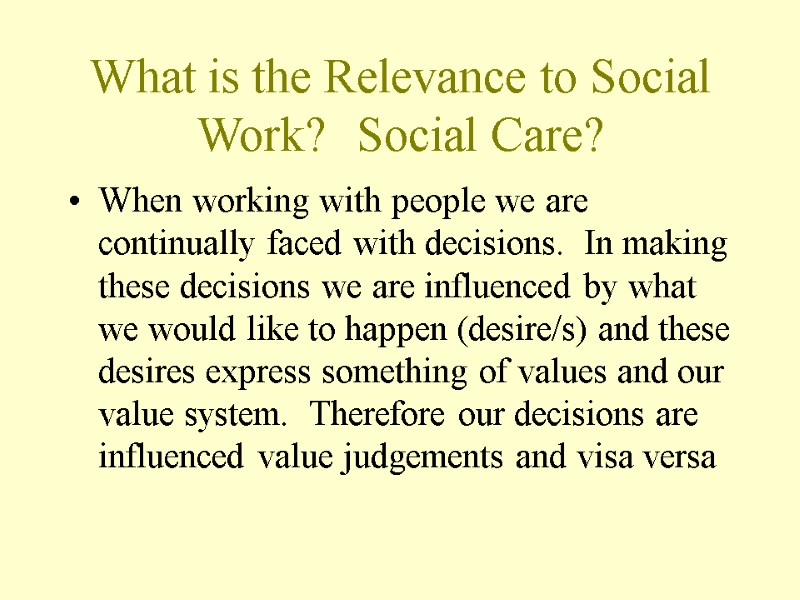 What is the Relevance to Social Work? Social Care?

• When working with people we are continually faced with decisions. In making these decisions we are influenced by what we would like to happen (desire/s) and these desires express something of values and our value system. Therefore our decisions are influenced value judgements and visa versa